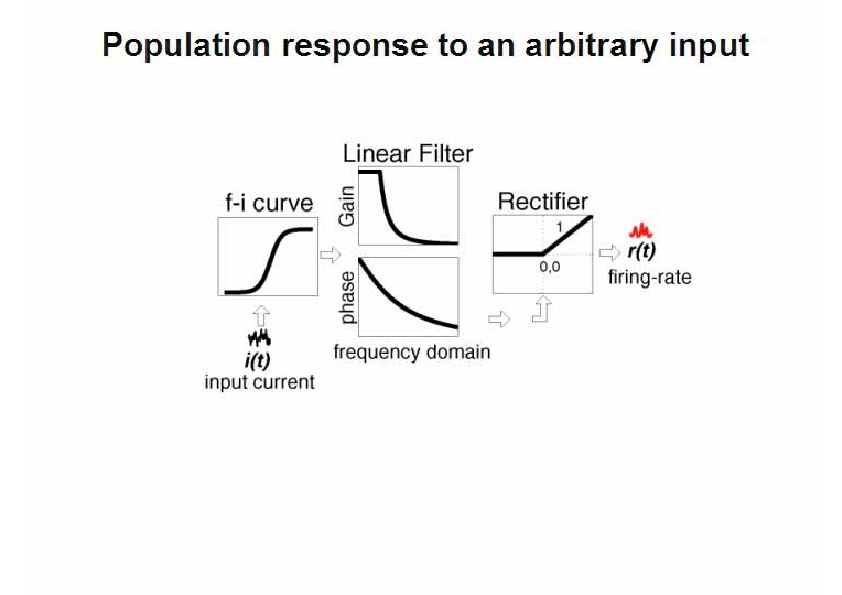 Population response to an arbitrary input

f-i curve

i(t)
input current

Linear Filter

Gain

phase

frequency domain

Rectifier

1

0,0

r(t)
firing-rate